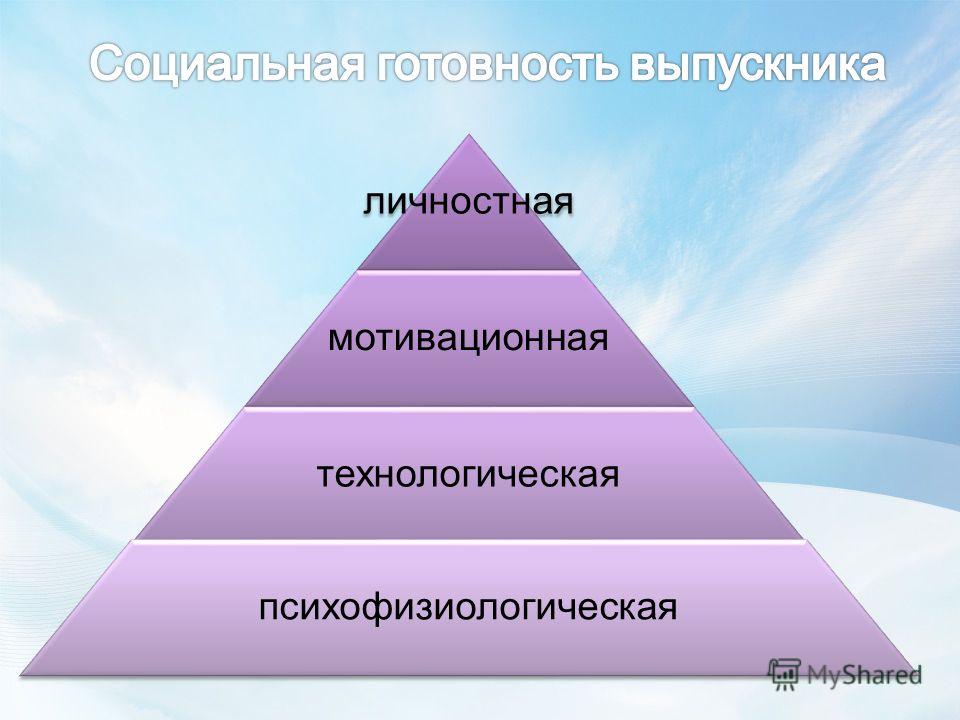 Социальная готовность выпускника

личностная

мотивационная

технологическая

психофизиологическая

MyShared